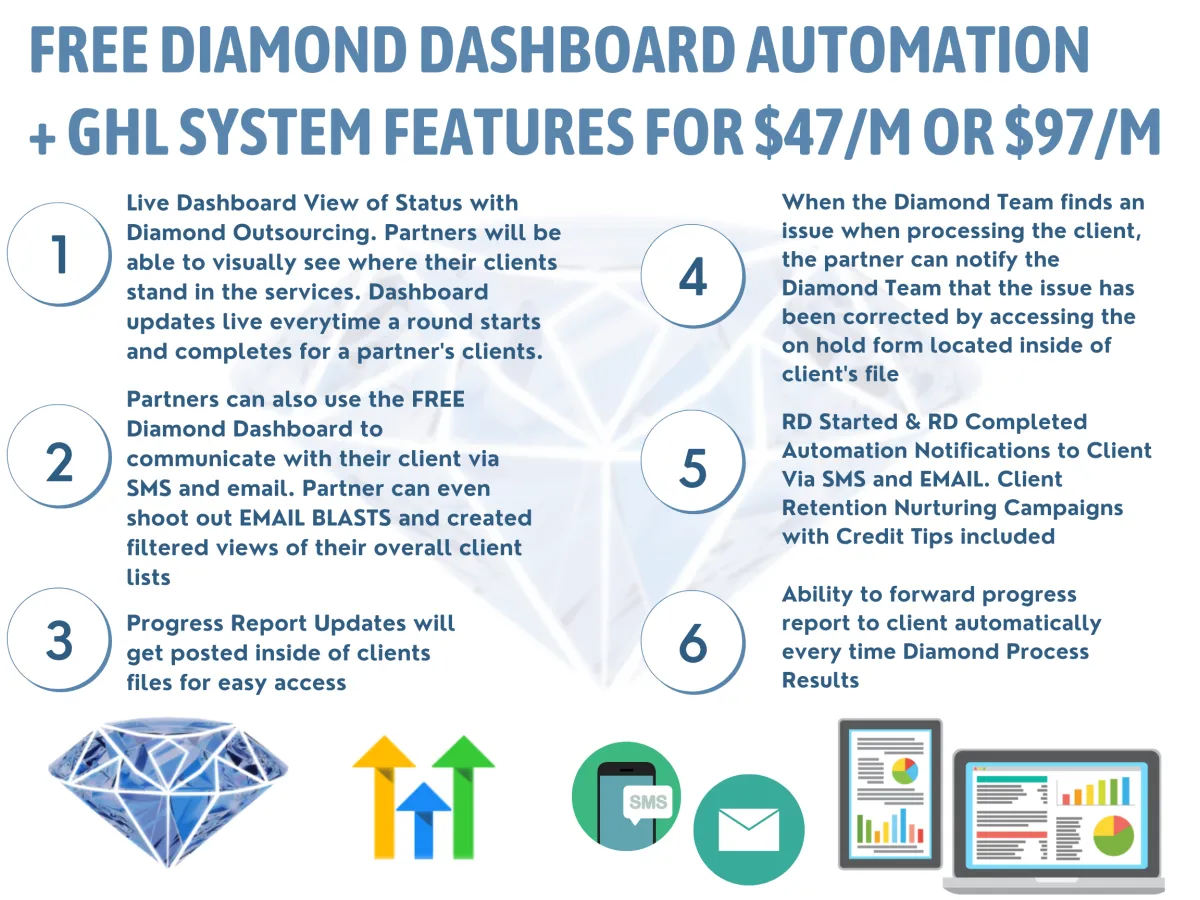 FREE DIAMOND DASHBOARD AUTOMATION + GHL SYSTEM FEATURES FOR \$47/M OR \$97/M

1

Live Dashboard View of Status with Diamond Outsourcing. Partners will be able to visually see where their clients stand in the services. Dashboard updates live everytime a round starts and completes for a partner's clients.

2

Partners can also use the FREE Diamond Dashboard to communicate with their client via SMS and email. Partner can even shoot out EMAIL BLASTS and created filtered views of their overall client lists

3

Progress Report Updates will get posted inside of clients files for easy access

4

When the Diamond Team finds an issue when processing the client, the partner can notify the Diamond Team that the issue has been corrected by accessing the on hold form located inside of client's file

5

RD Started & RD Completed Automation Notifications to Client Via SMS and EMAIL. Client Retention Nurturing Campaigns with Credit Tips included

6

Ability to forward progress report to client automatically every time Diamond Process Results

SMS